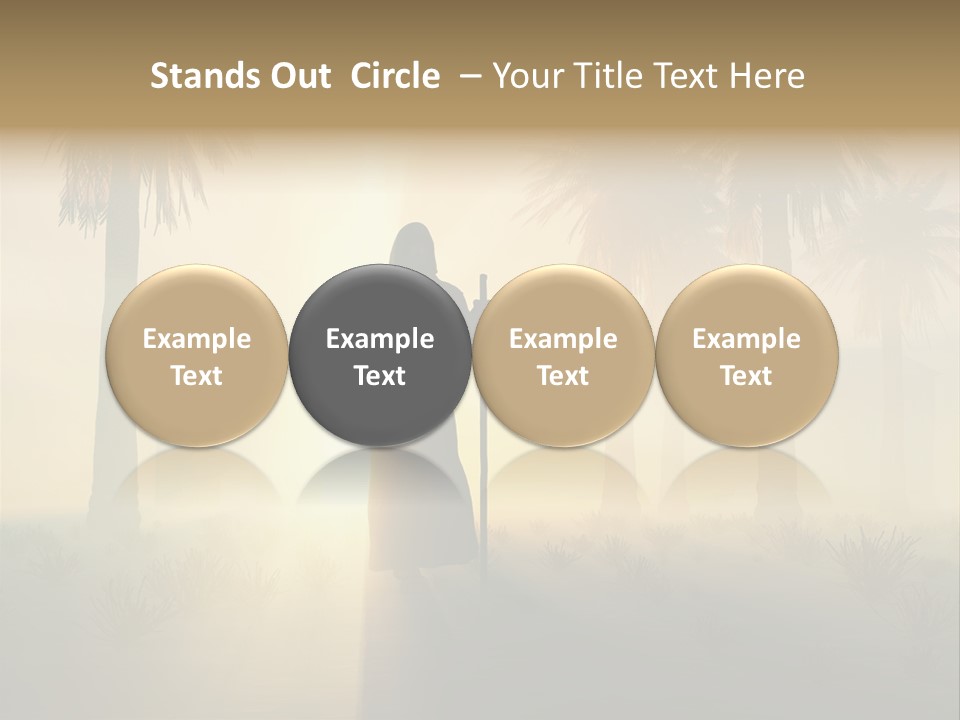 Stands Out Circle – Your Title Text Here

Example Text

Example Text

Example Text

Example Text